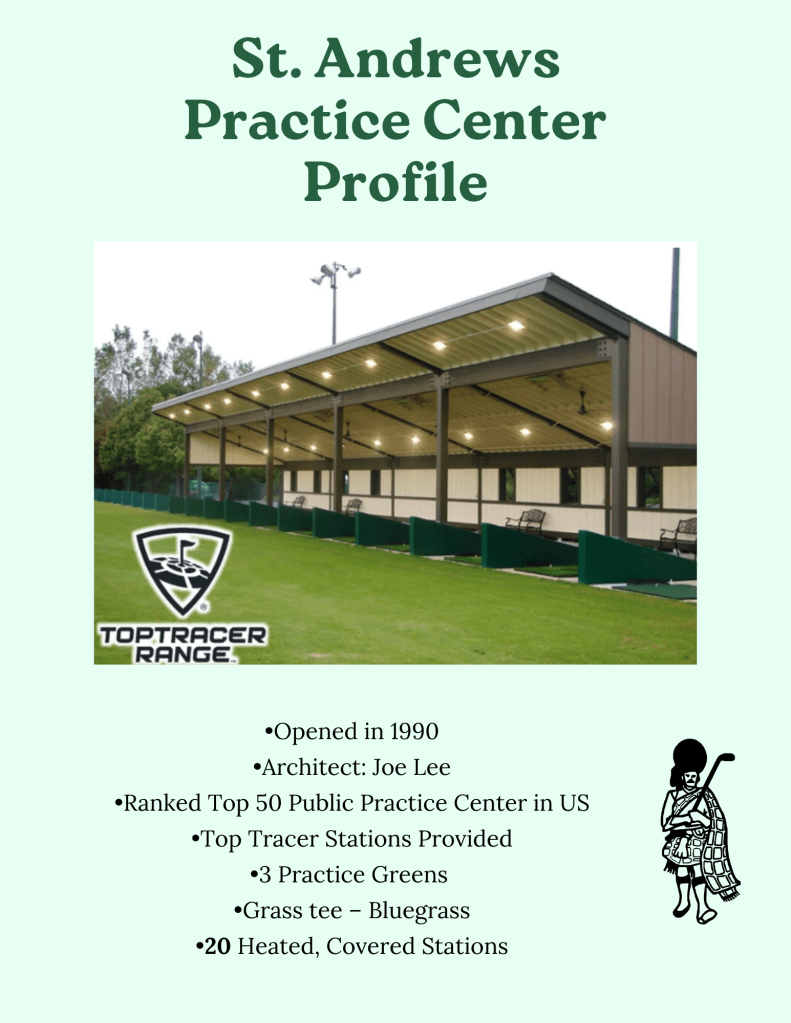 St. Andrews Practice Center Profile

TOPTRACER RANGE

•Opened in 1990
•Architect: Joe Lee
•Ranked Top 50 Public Practice Center in US
•Top Tracer Stations Provided
•3 Practice Greens
•Grass tee – Bluegrass
•20 Heated, Covered Stations